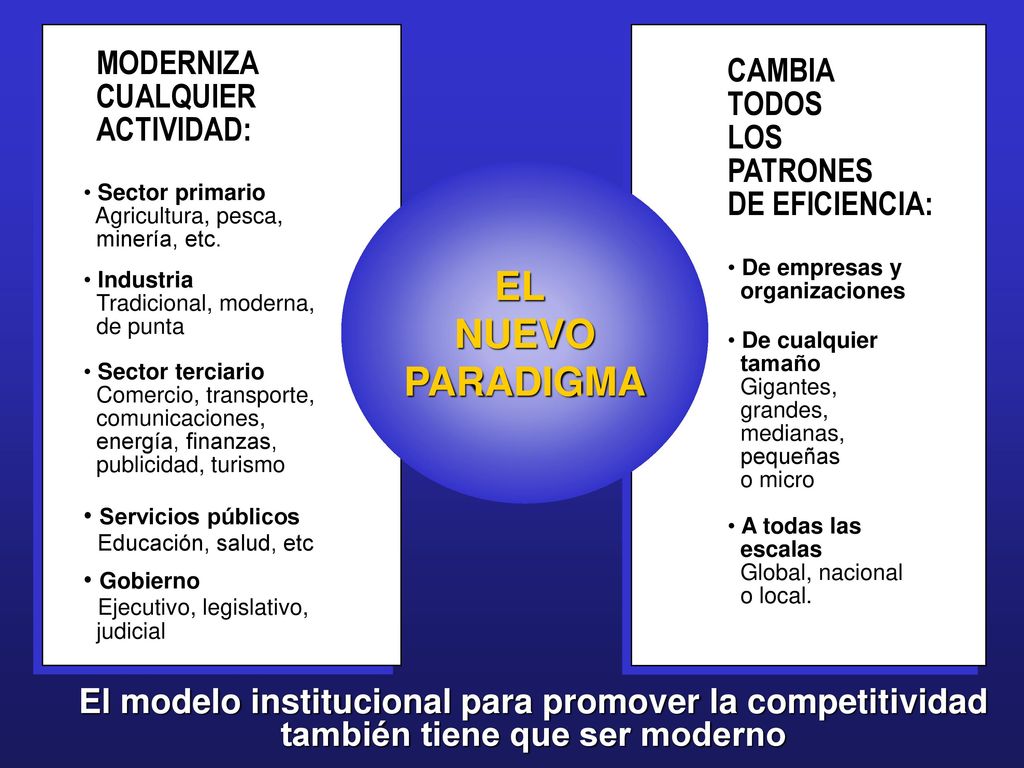 MODERNIZA CUALQUIER ACTIVIDAD:

• Sector primario
Agricultura, pesca, minería, etc.

• Industria
Tradicional, moderna, de punta

• Sector terciario
Comercio, transporte, comunicaciones, energía, finanzas, publicidad, turismo

• Servicios públicos
Educación, salud, etc

• Gobierno
Ejecutivo, legislativo, judicial

EL NUEVO PARADIGMA

CAMBIA TODOS LOS PATRONES DE EFICIENCIA:

• De empresas y organizaciones

• De cualquier tamaño
Gigantes, grandes, medianas, pequeñas o micro

• A todas las escalas
Global, nacional o local.

El modelo institucional para promover la competitividad también tiene que ser moderno